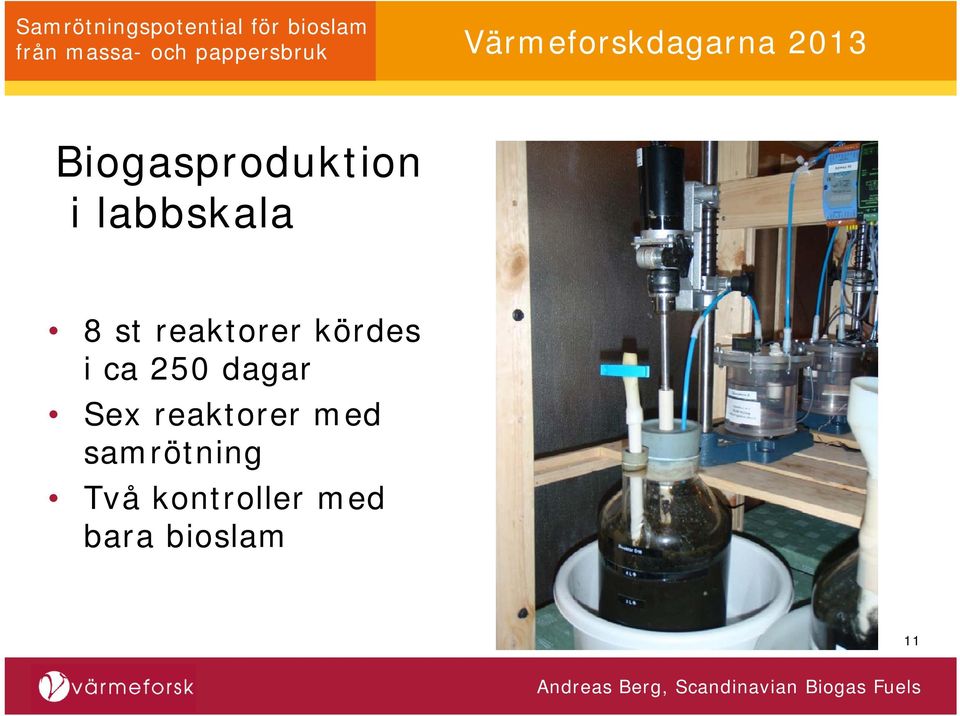 Samrötningspotential för bioslam från massa- och pappersbruk

Värmeforskdagarna 2013

Biogasproduktion i labbskala

• 8 st reaktorer kördes i ca 250 dagar
• Sex reaktorer med samrötning
• Två kontroller med bara bioslam

11

värmeforsk

Andreas Berg, Scandinavian Biogas Fuels